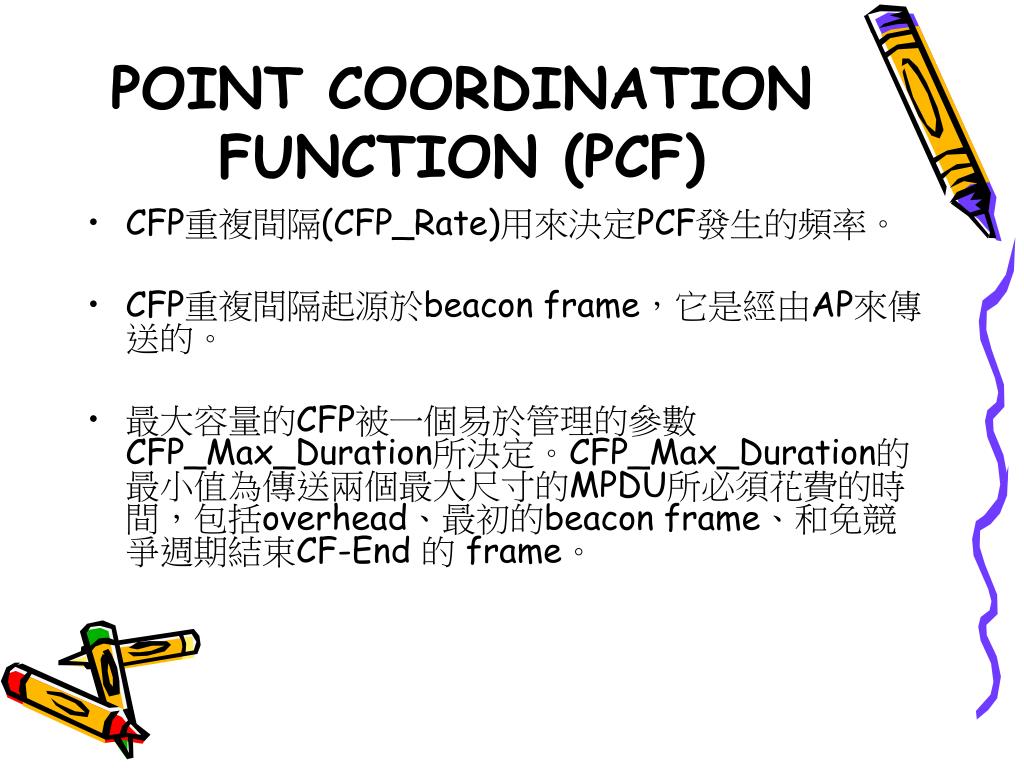 POINT COORDINATION FUNCTION (PCF)

• CFP重複間隔(CFP_Rate)用來決定PCF發生的頻率。

• CFP重複間隔起源於beacon frame，它是經由AP來傳送的。

• 最大容量的CFP被一個易於管理的參數CFP_Max_Duration所決定。CFP_Max_Duration的最小值為傳送兩個最大尺寸的MPDU所必須花費的時間，包括overhead、最初的beacon frame、和免競爭週期結束CF-End 的 frame。